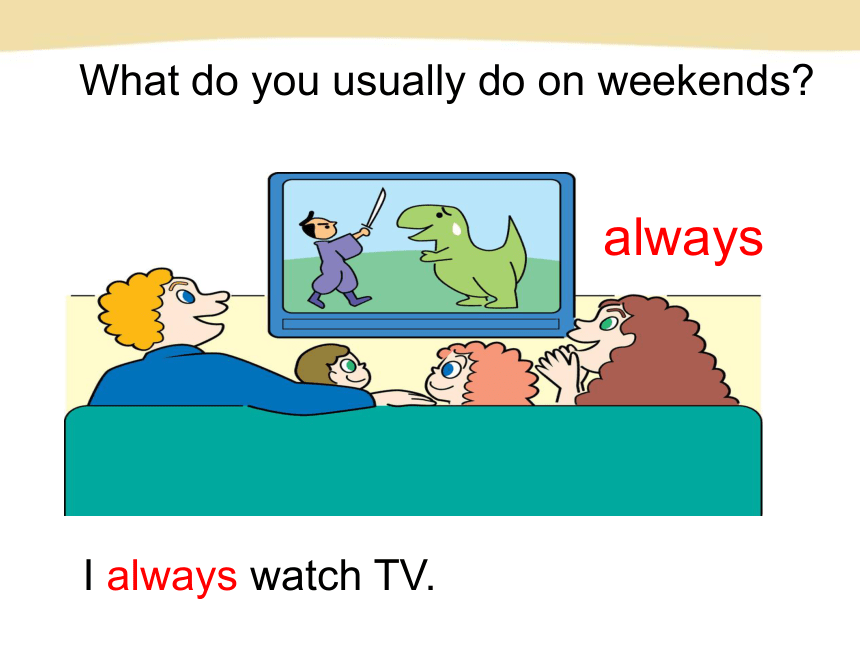 What do you usually do on weekends?

always

I always watch TV.